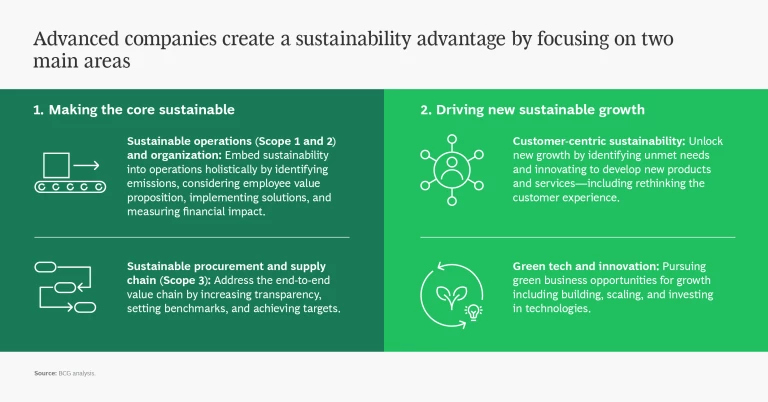 Advanced companies create a sustainability advantage by focusing on two main areas

1. Making the core sustainable

Sustainable operations (Scope 1 and 2) and organization: Embed sustainability into operations holistically by identifying emissions, considering employee value proposition, implementing solutions, and measuring financial impact.

Sustainable procurement and supply chain (Scope 3): Address the end-to-end value chain by increasing transparency, setting benchmarks, and achieving targets.

2. Driving new sustainable growth

Customer-centric sustainability: Unlock new growth by identifying unmet needs and innovating to develop new products and services—including rethinking the customer experience.

Green tech and innovation: Pursuing green business opportunities for growth including building, scaling, and investing in technologies.

Source: BCG analysis.